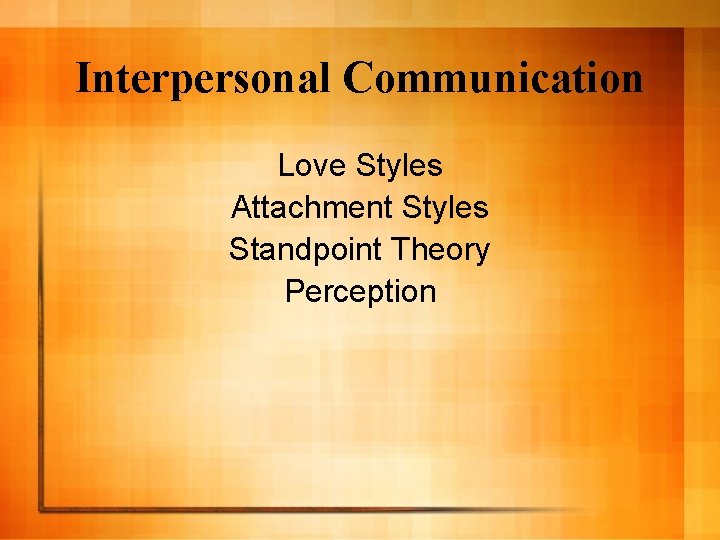 Interpersonal Communication

Love Styles
Attachment Styles
Standpoint Theory
Perception